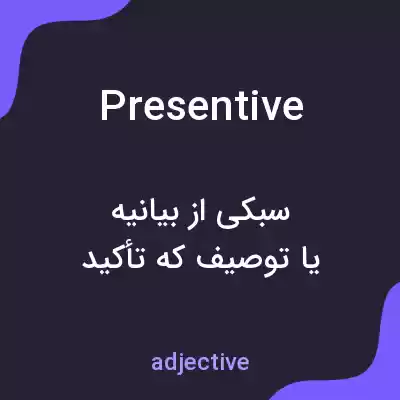 Presentive

سبکی از بیانیه
یا توصیف که تأکید

adjective